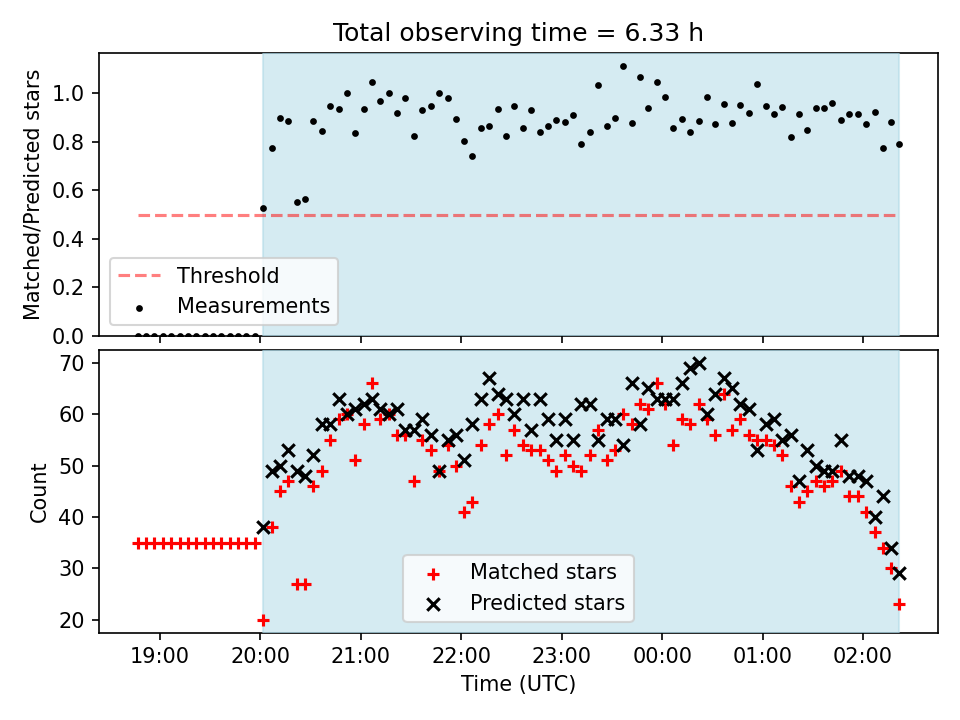 Total observing time = 6.33 h

Matched/Predicted stars

1.0
0.8
0.6
0.4
0.2
0.0

Threshold
Measurements

Count

70
60
50
40
30
20

Matched stars
Predicted stars

19:00 20:00 21:00 22:00 23:00 00:00 01:00 02:00

Time (UTC)